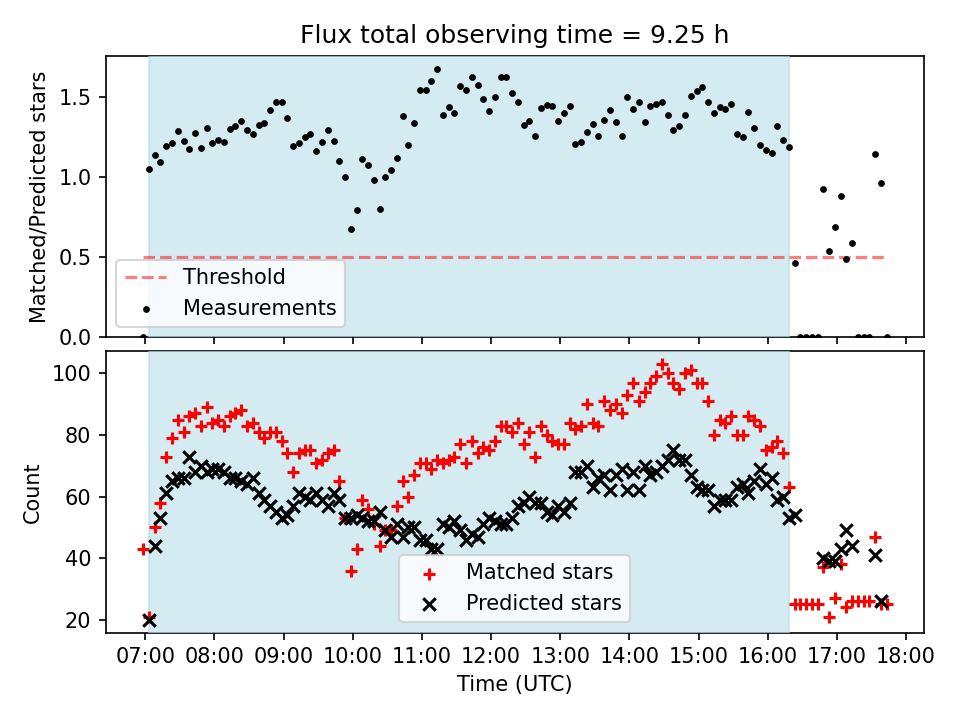 Flux total observing time = 9.25 h

Matched/Predicted stars

1.5
1.0
0.5
0.0

Threshold
Measurements

Count

100
80
60
40
20

Matched stars
Predicted stars

07:00 08:00 09:00 10:00 11:00 12:00 13:00 14:00 15:00 16:00 17:00 18:00
Time (UTC)